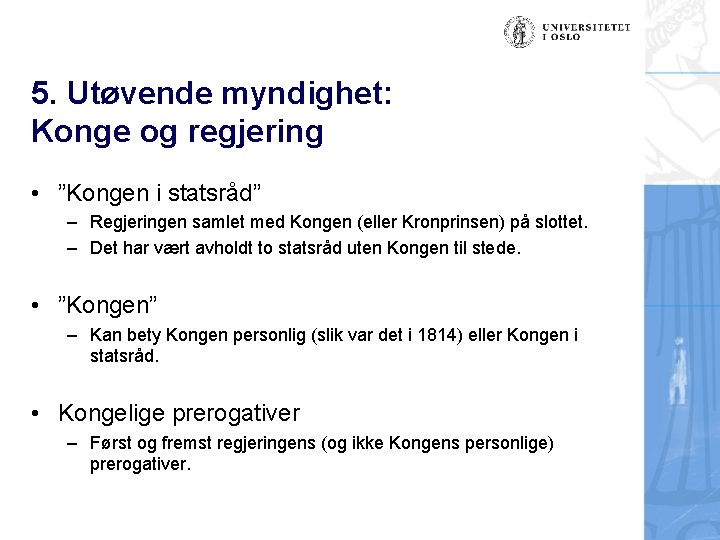 UNIVERSITETET I OSLO

5. Utøvende myndighet: Konge og regjering

• ”Kongen i statsråd”
– Regjeringen samlet med Kongen (eller Kronprinsen) på slottet.
– Det har vært avholdt to statsråd uten Kongen til stede.

• ”Kongen”
– Kan bety Kongen personlig (slik var det i 1814) eller Kongen i statsråd.

• Kongelige prerogativer
– Først og fremst regjeringens (og ikke Kongens personlige) prerogativer.